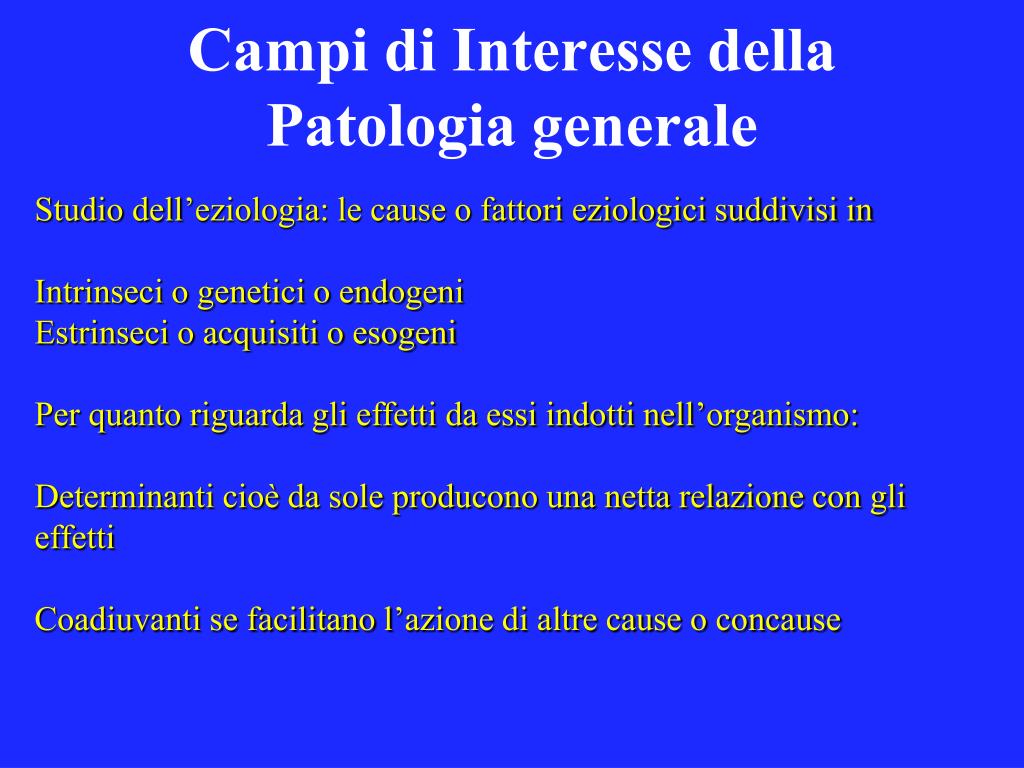 Campi di Interesse della Patologia generale

Studio dell’eziologia: le cause o fattori eziologici suddivisi in

Intrinseci o genetici o endogeni
Estrinseci o acquisiti o esogeni

Per quanto riguarda gli effetti da essi indotti nell’organismo:

Determinanti cioè da sole producono una netta relazione con gli effetti

Coadiuvanti se facilitano l’azione di altre cause o concause